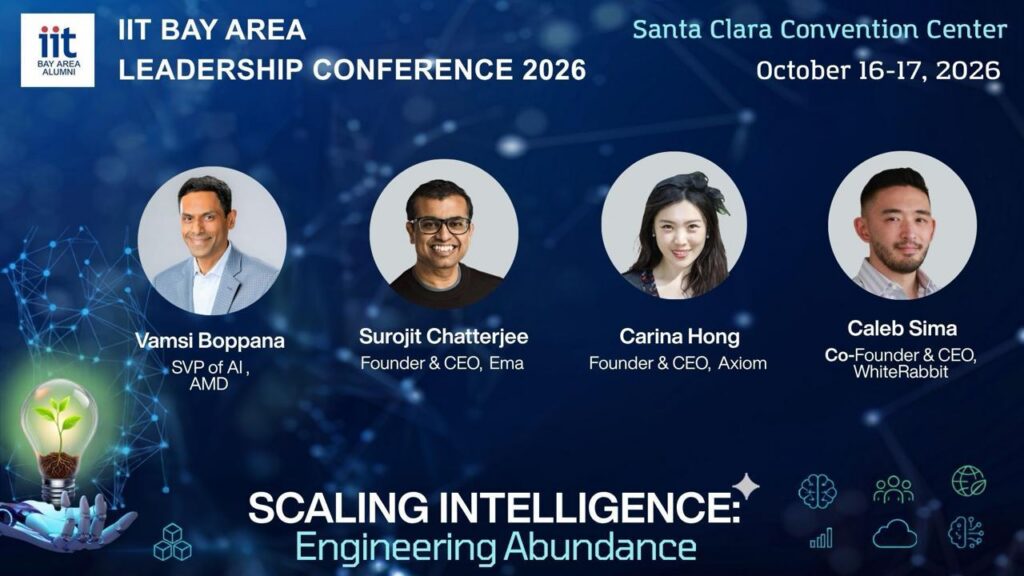 iit
BAY AREA ALUMNI

IIT BAY AREA
LEADERSHIP CONFERENCE 2026

Santa Clara Convention Center
October 16-17, 2026

Vamsi Boppana
SVP of AI ,
AMD

Surojit Chatterjee
Founder & CEO, Ema

Carina Hong
Founder & CEO, Axiom

Caleb Sima
Co-Founder & CEO,
WhiteRabbit

SCALING INTELLIGENCE:
Engineering Abundance